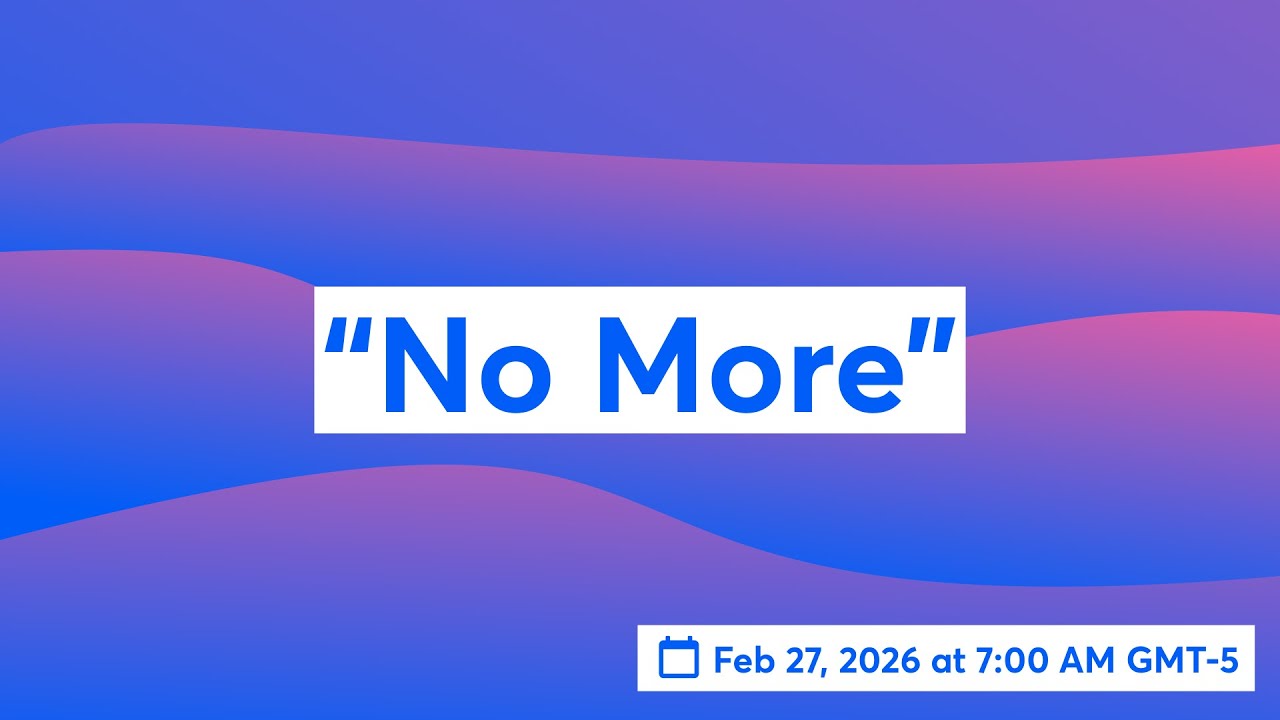 “No More”

Feb 27, 2026 at 7:00 AM GMT-5